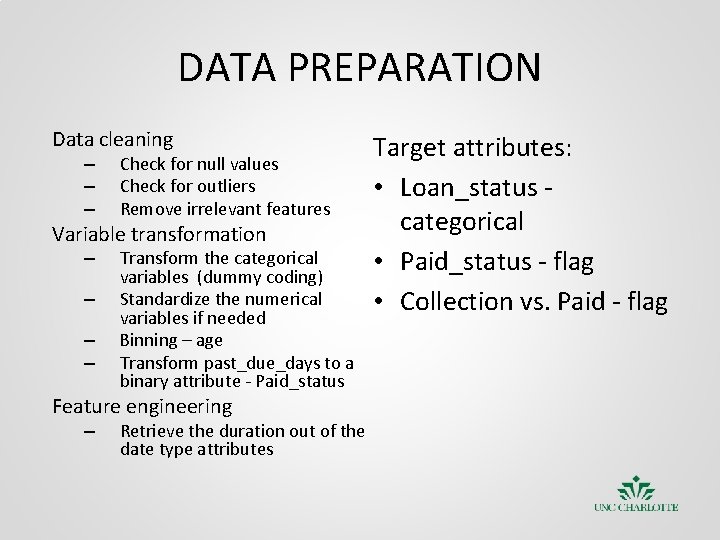 DATA PREPARATION

Data cleaning
– Check for null values
– Check for outliers
– Remove irrelevant features

Variable transformation
– Transform the categorical variables (dummy coding)
– Standardize the numerical variables if needed
– Binning – age
– Transform past_due_days to a binary attribute - Paid_status

Feature engineering
– Retrieve the duration out of the date type attributes

Target attributes:
• Loan_status - categorical
• Paid_status - flag
• Collection vs. Paid - flag

UNC CHARLOTTE